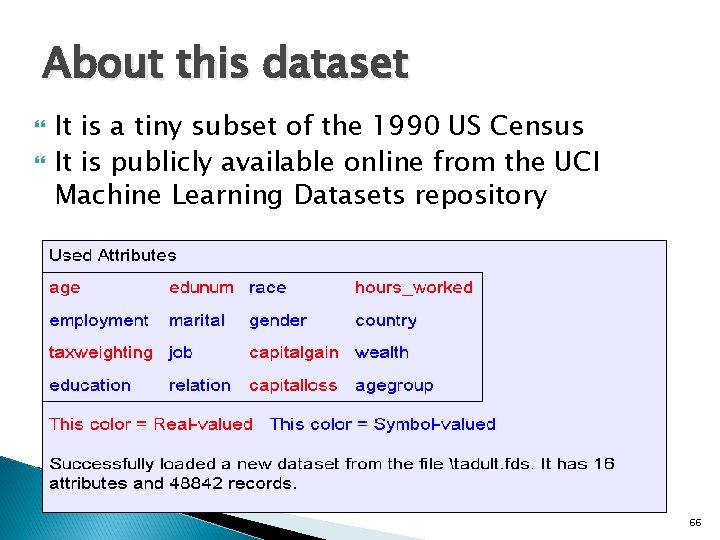 About this dataset

It is a tiny subset of the 1990 US Census

It is publicly available online from the UCI Machine Learning Datasets repository

Used Attributes

| age | edunum | race | hours_worked |
|---|---|---|---|
| employment | marital | gender | country |
| taxweighting | job | capitalgain | wealth |
| education | relation | capitalloss | agegroup |

This color = Real-valued This color = Symbol-valued

Successfully loaded a new dataset from the file \tadult.fds. It has 16 attributes and 48842 records.

66